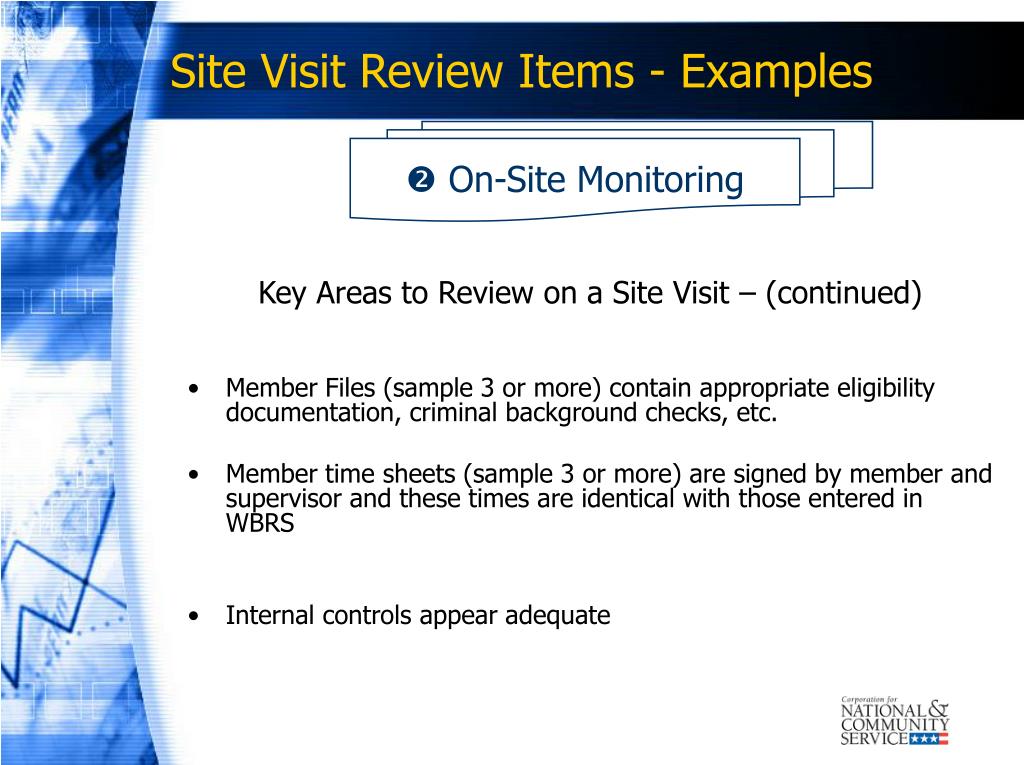 Site Visit Review Items - Examples

❷ On-Site Monitoring

Key Areas to Review on a Site Visit – (continued)

• Member Files (sample 3 or more) contain appropriate eligibility documentation, criminal background checks, etc.

• Member time sheets (sample 3 or more) are signed by member and supervisor and these times are identical with those entered in WBRS

• Internal controls appear adequate

Corporation for NATIONAL & COMMUNITY SERVICE